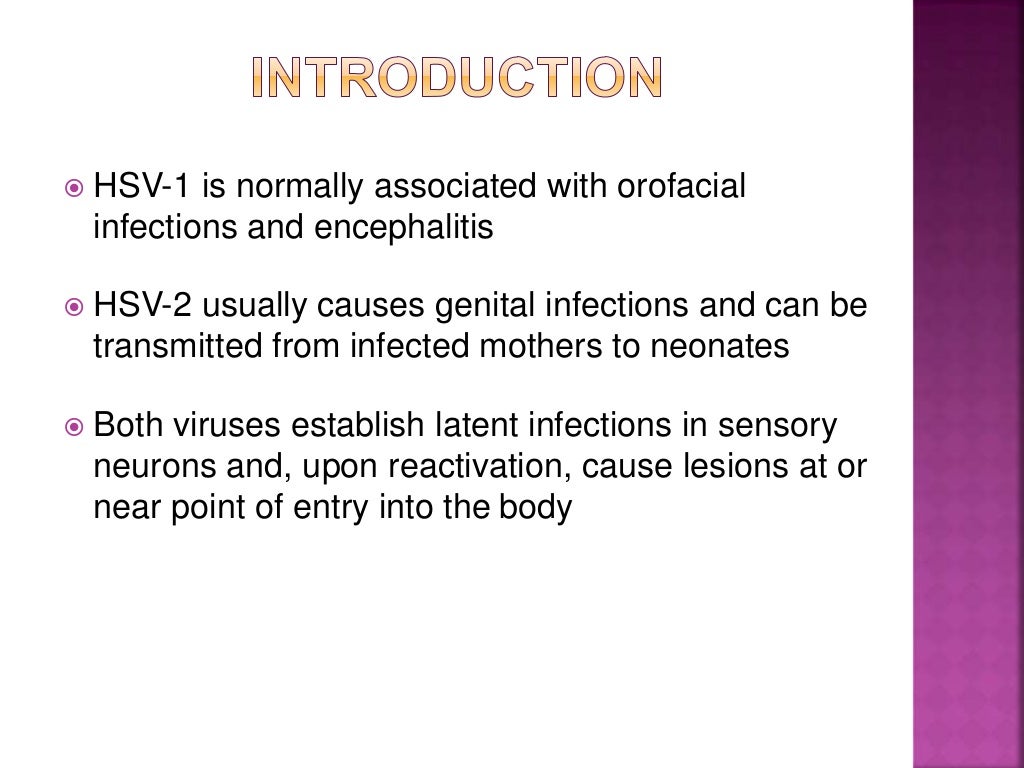 INTRODUCTION

HSV-1 is normally associated with orofacial infections and encephalitis

HSV-2 usually causes genital infections and can be transmitted from infected mothers to neonates

Both viruses establish latent infections in sensory neurons and, upon reactivation, cause lesions at or near point of entry into the body